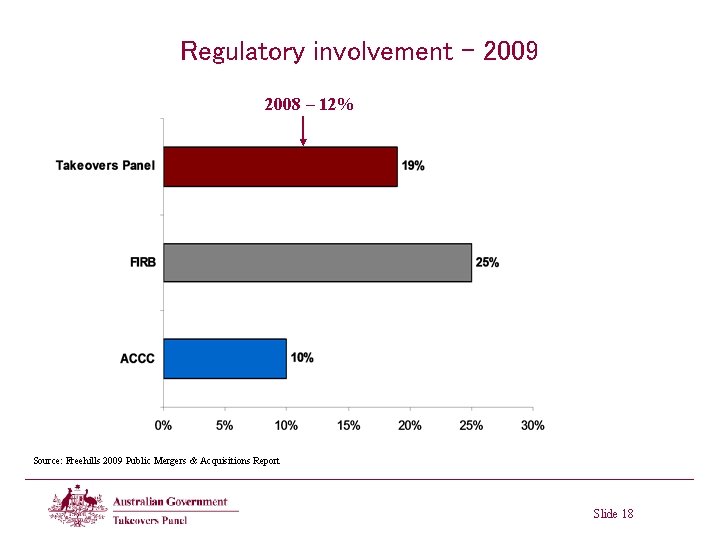 Regulatory involvement – 2009

2008 – 12%

Takeovers Panel
19%

FIRB
25%

ACCC
10%

0%
5%
10%
15%
20%
25%
30%

Source: Freehills 2009 Public Mergers & Acquisitions Report

Australian Government
Takeovers Panel

Slide 18